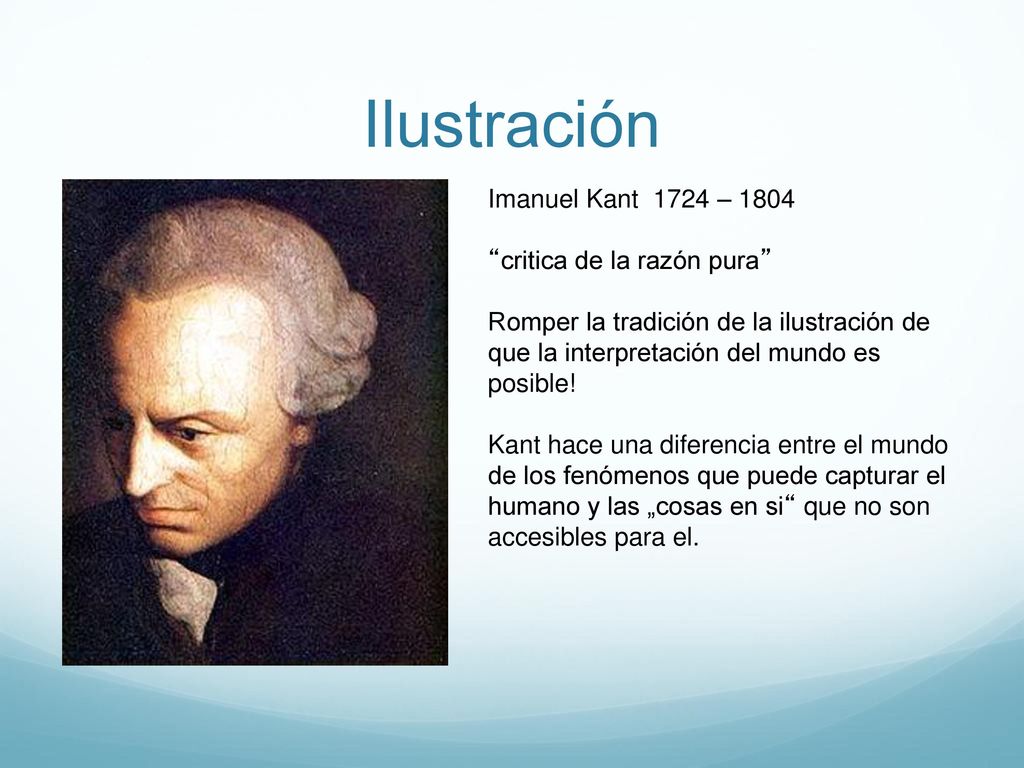 Ilustración

Imanuel Kant 1724 – 1804

“critica de la razón pura”

Romper la tradición de la ilustración de que la interpretación del mundo es posible!

Kant hace una diferencia entre el mundo de los fenómenos que puede capturar el humano y las „cosas en si“ que no son accesibles para el.